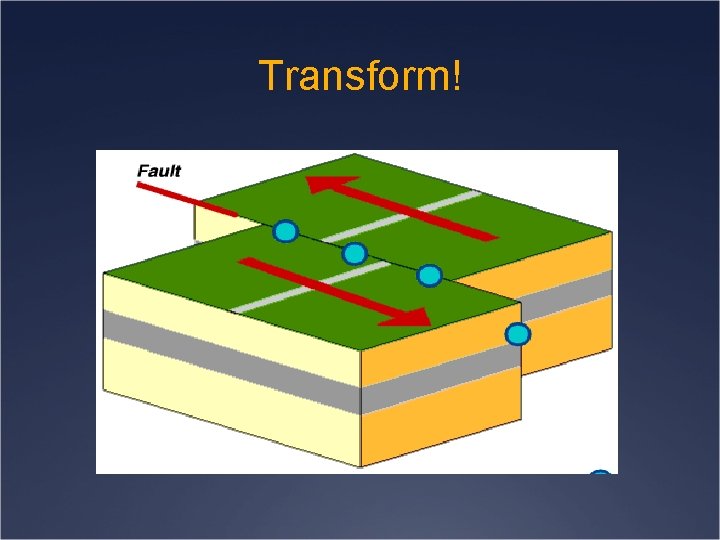 Transform!

Fault